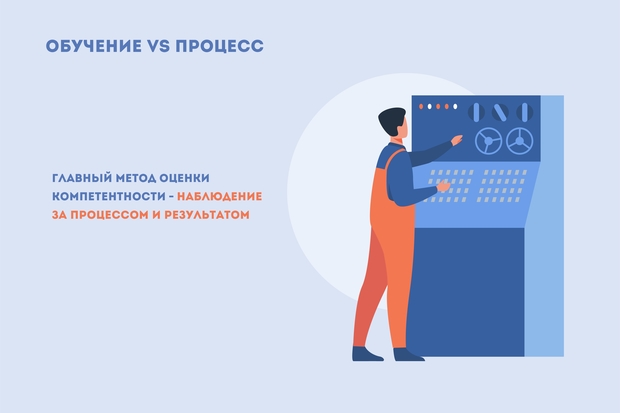 ОБУЧЕНИЕ VS ПРОЦЕСС

ГЛАВНЫЙ МЕТОД ОЦЕНКИ КОМПЕТЕНТНОСТИ - НАБЛЮДЕНИЕ ЗА ПРОЦЕССОМ И РЕЗУЛЬТАТОМ